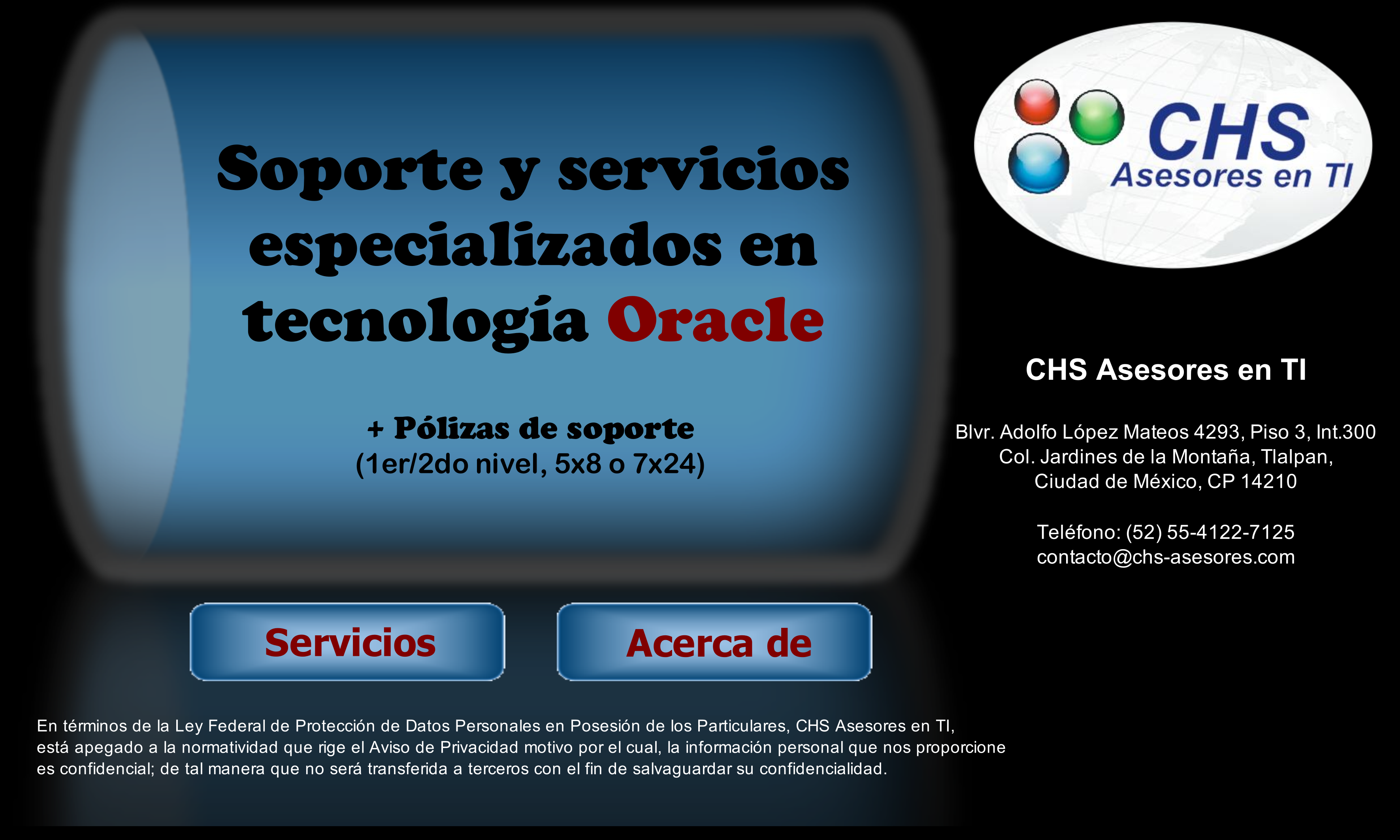 Soporte y servicios especializados en tecnología Oracle

+ Pólizas de soporte
(1er/2do nivel, 5x8 o 7x24)

CHS
Asesores en TI

CHS Asesores en TI

Blvr. Adolfo López Mateos 4293, Piso 3, Int.300
Col. Jardines de la Montaña, Tlalpan,
Ciudad de México, CP 14210

Teléfono: (52) 55-4122-7125
contacto@chs-asesores.com

Servicios

Acerca de

En términos de la Ley Federal de Protección de Datos Personales en Posesión de los Particulares, CHS Asesores en TI, está apegado a la normatividad que rige el Aviso de Privacidad motivo por el cual, la información personal que nos proporcione es confidencial; de tal manera que no será transferida a terceros con el fin de salvaguardar su confidencialidad.